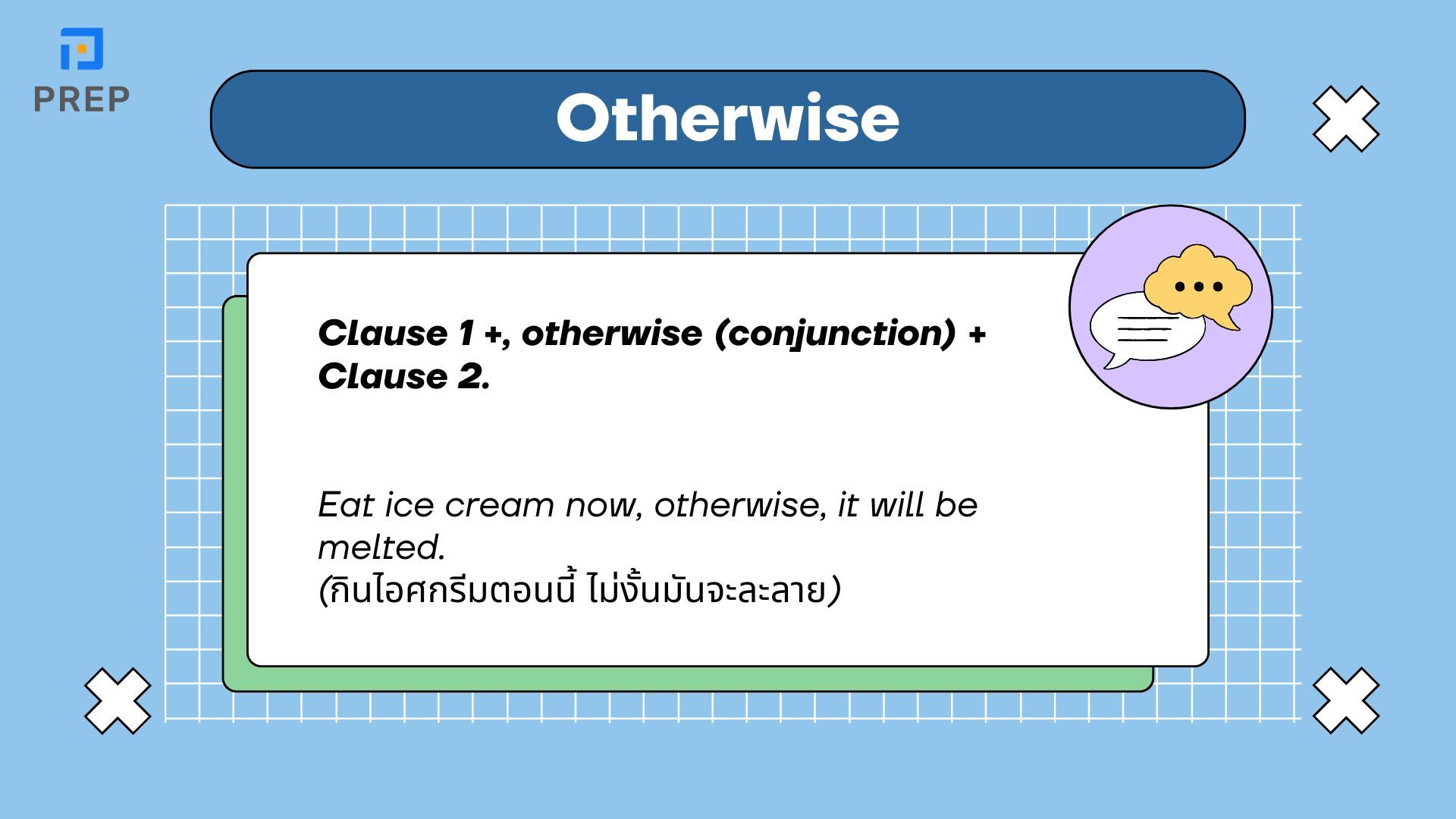 PREP

Otherwise

Clause 1 +, otherwise (conjunction) + Clause 2.

Eat ice cream now, otherwise, it will be melted.
(กินไอศกรีมตอนนี้ ไม่งั้นมันจะละลาย)